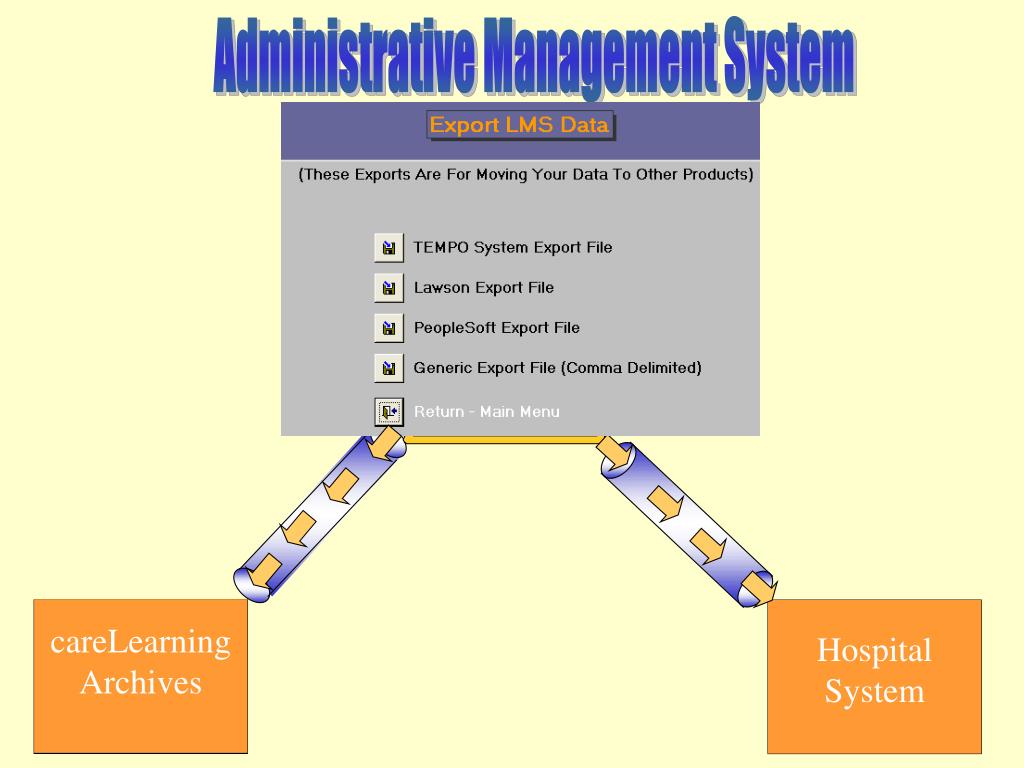 Administrative Management System

Export LMS Data

(These Exports Are For Moving Your Data To Other Products)

TEMPO System Export File

Lawson Export File

PeopleSoft Export File

Generic Export File (Comma Delimited)

Return - Main Menu

careLearning Archives

Hospital System